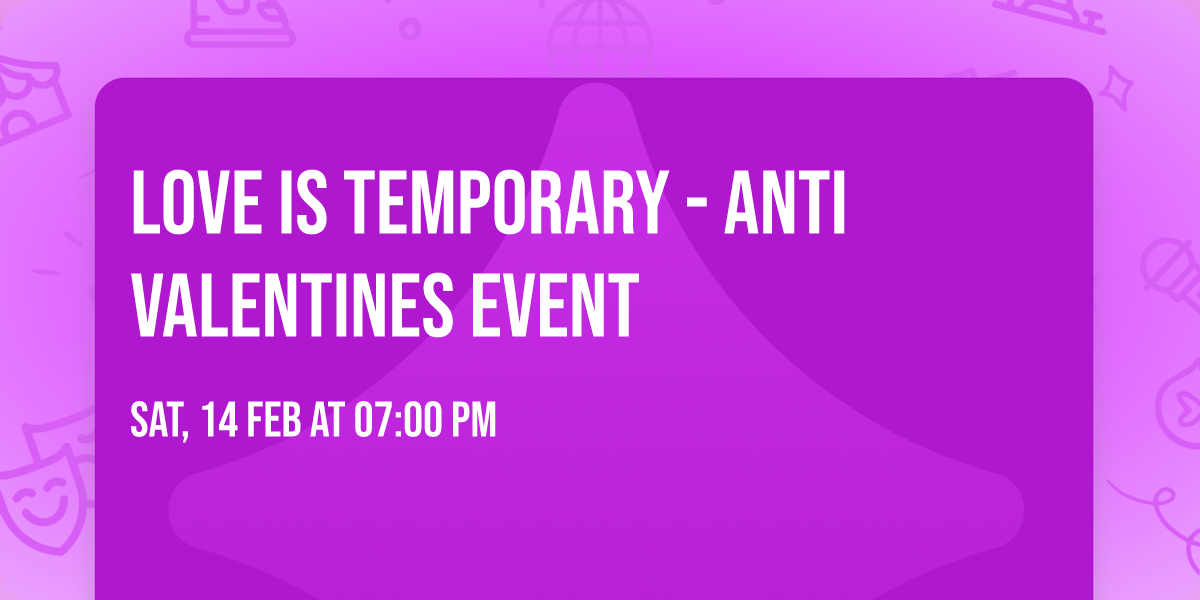 LOVE IS TEMPORARY - ANTI VALENTINES EVENT

SAT, 14 FEB AT 07:00 PM